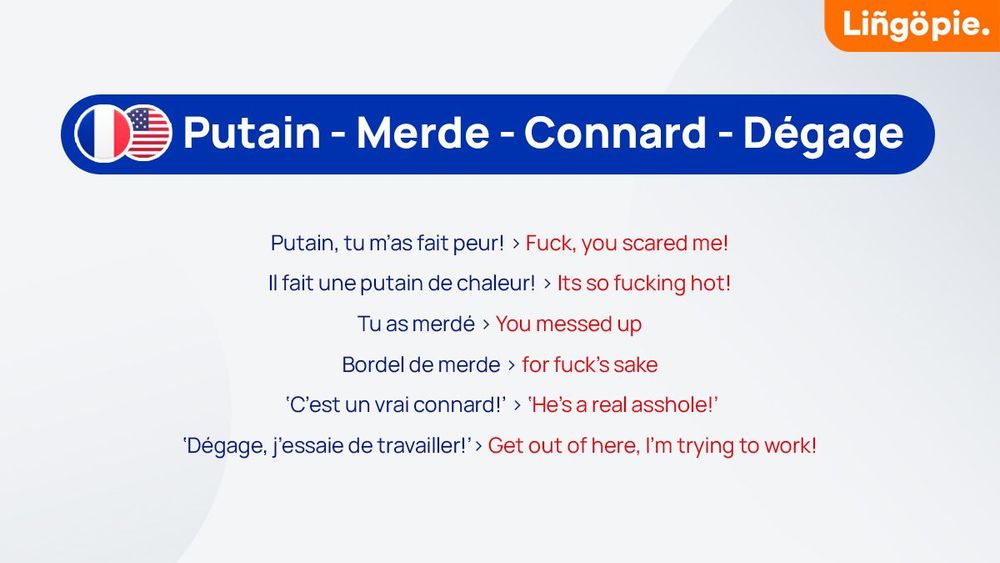 Liñgöpie.

Putain - Merde - Connard - Dégage

Putain, tu m'as fait peur! > Fuck, you scared me!

Il fait une putain de chaleur! > Its so fucking hot!

Tu as merdé > You messed up

Bordel de merde > for fuck's sake

'C'est un vrai connard!' > 'He's a real asshole!'

'Dégage, j'essaie de travailler!' > Get out of here, I'm trying to work!